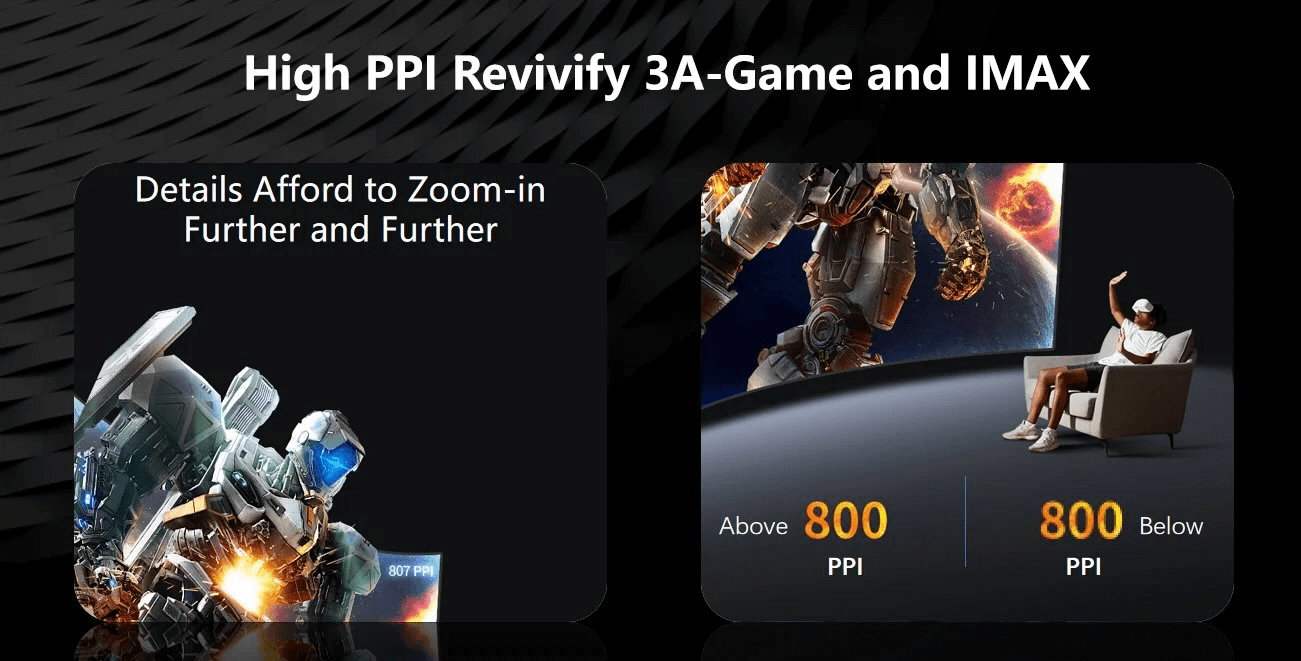 High PPI Revivify 3A-Game and IMAX

Details Afford to Zoom-in Further and Further

807 PPI

Above 800 PPI

800 Below PPI